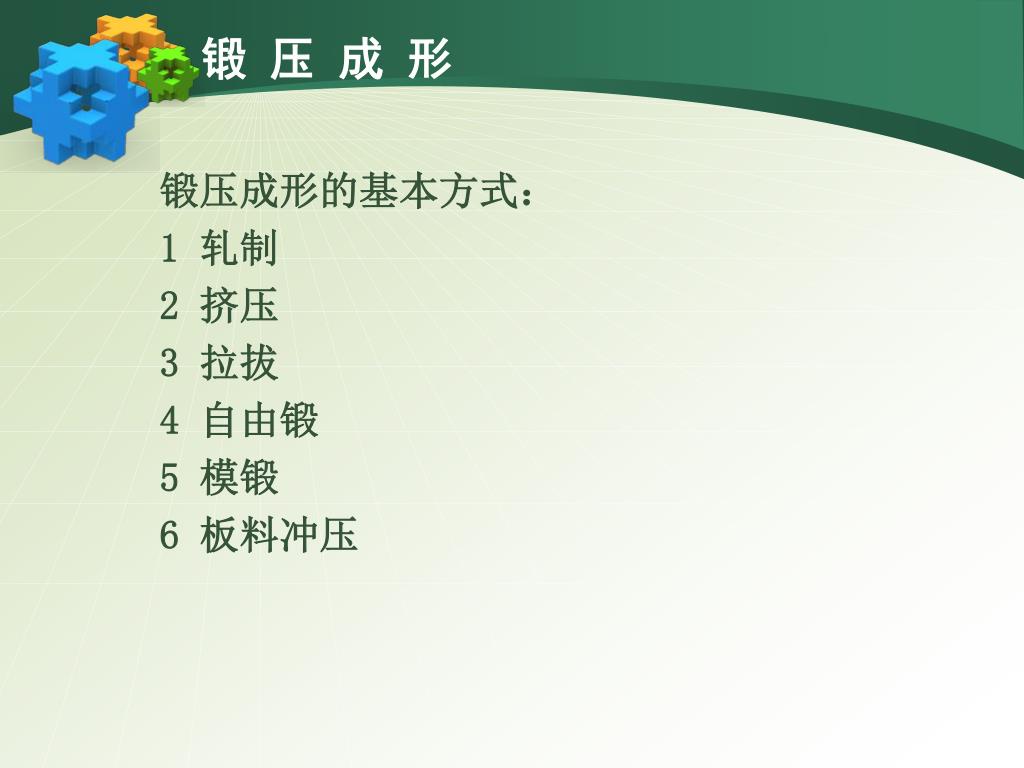 锻 压 成 形

锻压成形的基本方式：
1 轧制
2 挤压
3 拉拔
4 自由锻
5 模锻
6 板料冲压